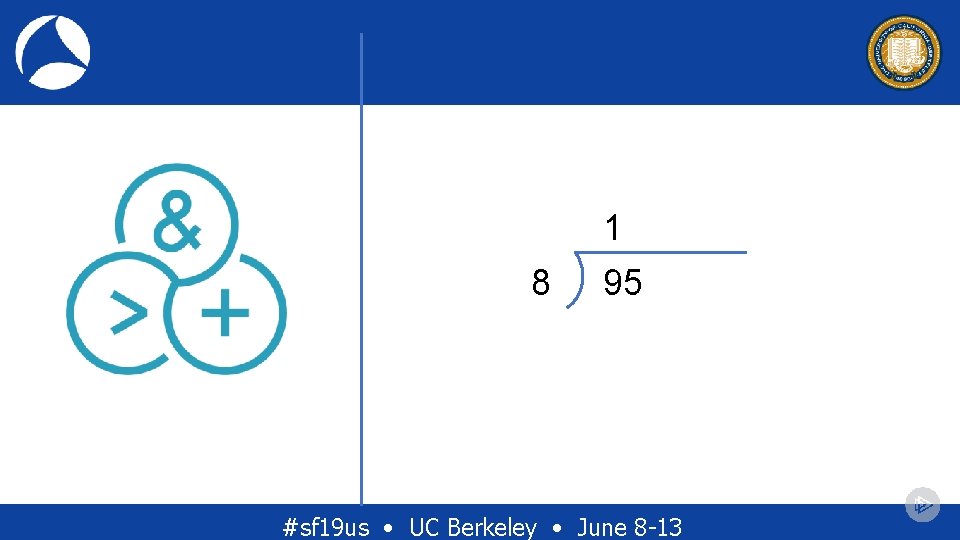 &

>

+

1

8 95

#sf19us • UC Berkeley • June 8-13